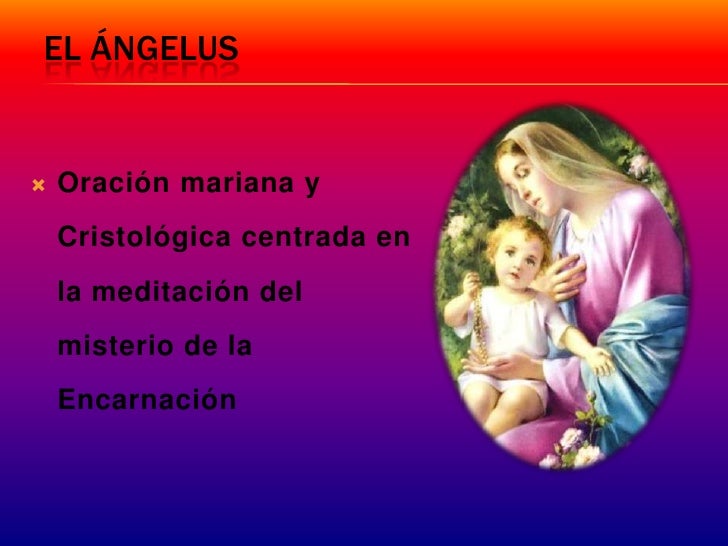 EL ÁNGELUS

Oración mariana y Cristológica centrada en la meditación del misterio de la Encarnación